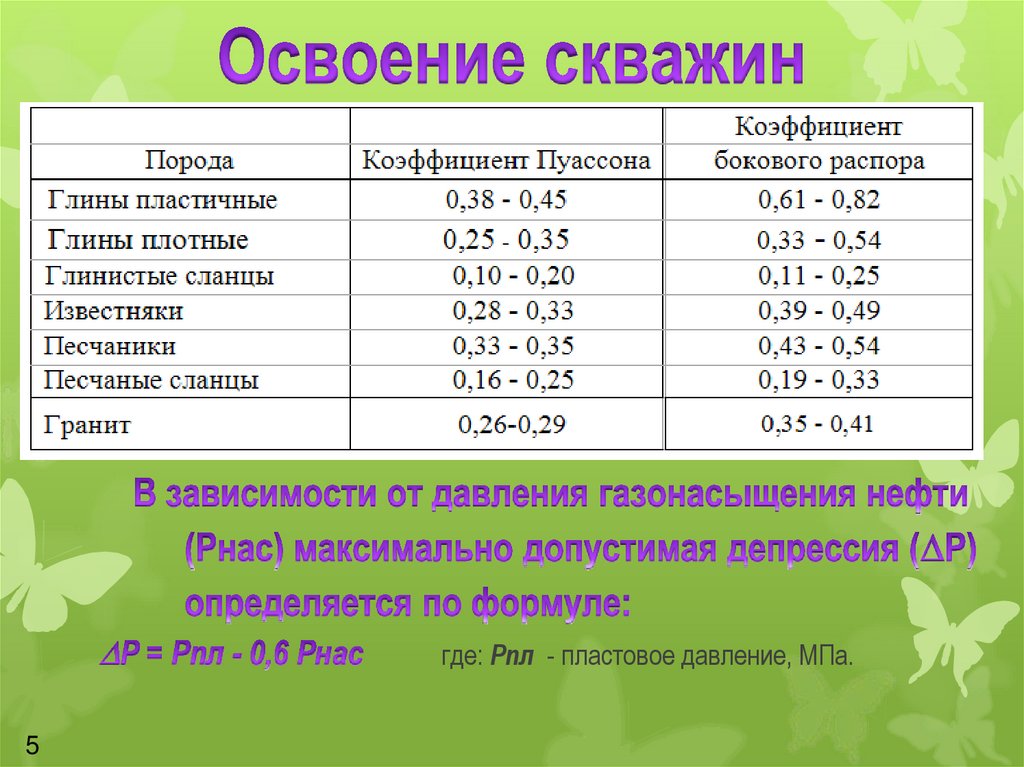 Освоение скважин

| Порода | Коэффициент Пуассона | Коэффициент бокового распора |
|---|---|---|
| Глины пластичные | 0,38 - 0,45 | 0,61 - 0,82 |
| Глины плотные | 0,25 - 0,35 | 0,33 - 0,54 |
| Глинистые сланцы | 0,10 - 0,20 | 0,11 - 0,25 |
| Известняки | 0,28 - 0,33 | 0,39 - 0,49 |
| Песчаники | 0,33 - 0,35 | 0,43 - 0,54 |
| Песчаные сланцы | 0,16 - 0,25 | 0,19 - 0,33 |
| Гранит | 0,26-0,29 | 0,35 - 0,41 |

В зависимости от давления газонасыщения нефти (Рнас) максимально допустимая депрессия ($\Delta$Р) определяется по формуле:

$\Delta$Р = Рпл - 0,6 Рнас где: Рпл - пластовое давление, МПа.

5